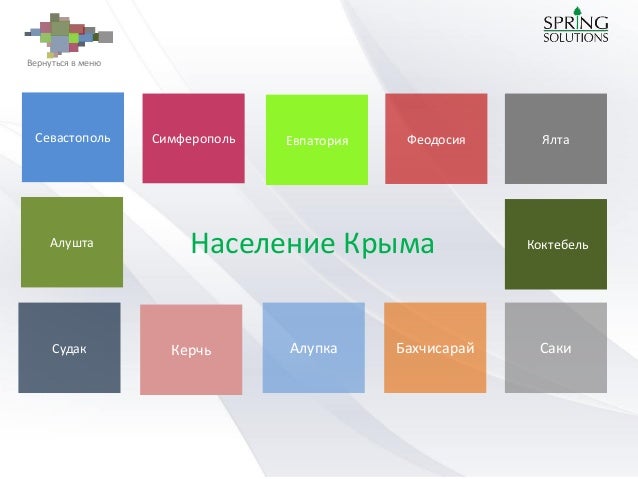 Вернуться в меню

SPRING SOLUTIONS

Севастополь

Симферополь

Евпатория

Феодосия

Ялта

Алушта

Население Крыма

Коктебель

Судак

Керчь

Алупка

Бахчисарай

Саки